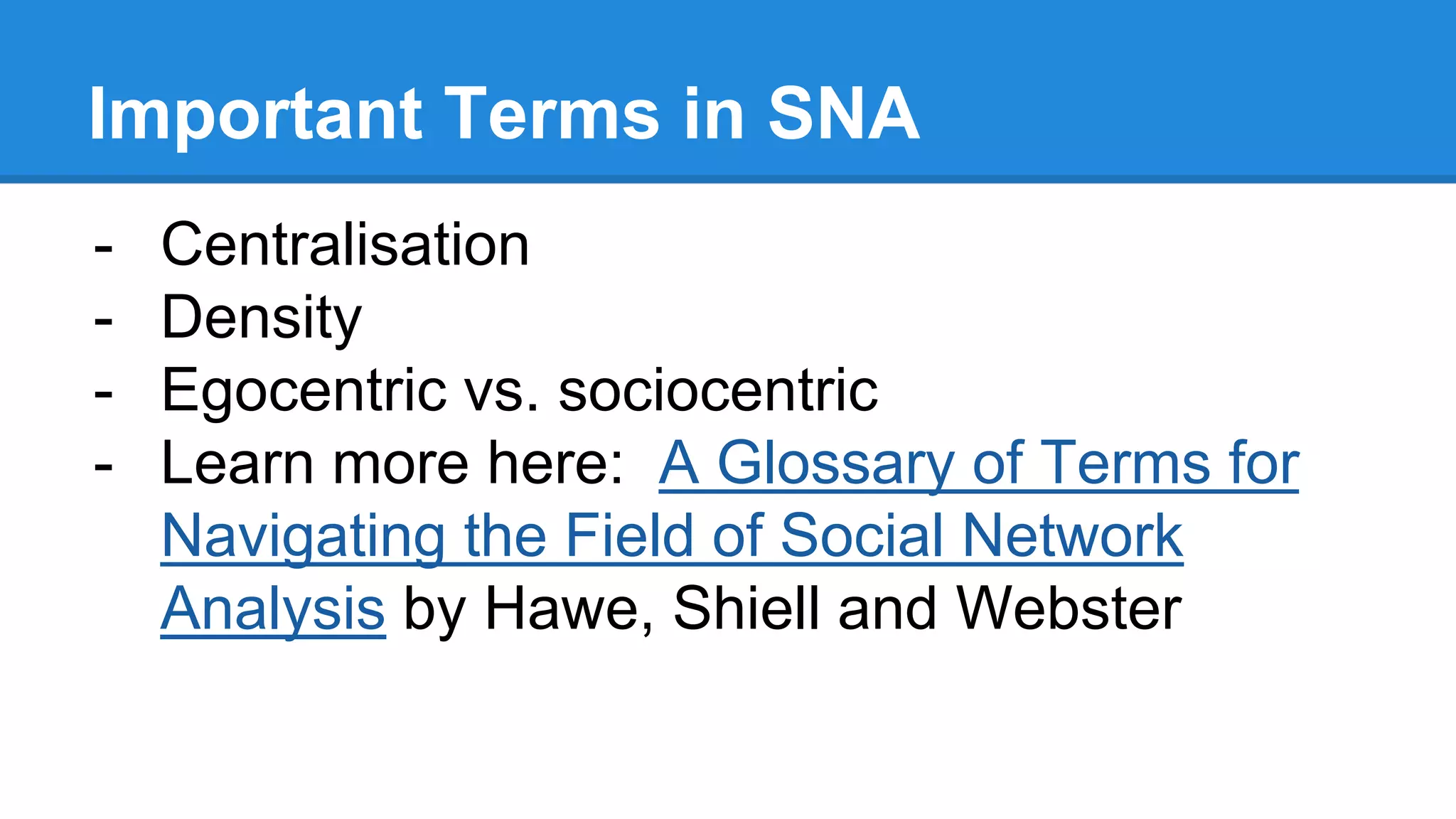 Important Terms in SNA

- Centralisation
- Density
- Egocentric vs. sociocentric
- Learn more here: A Glossary of Terms for Navigating the Field of Social Network Analysis by Hawe, Shiell and Webster